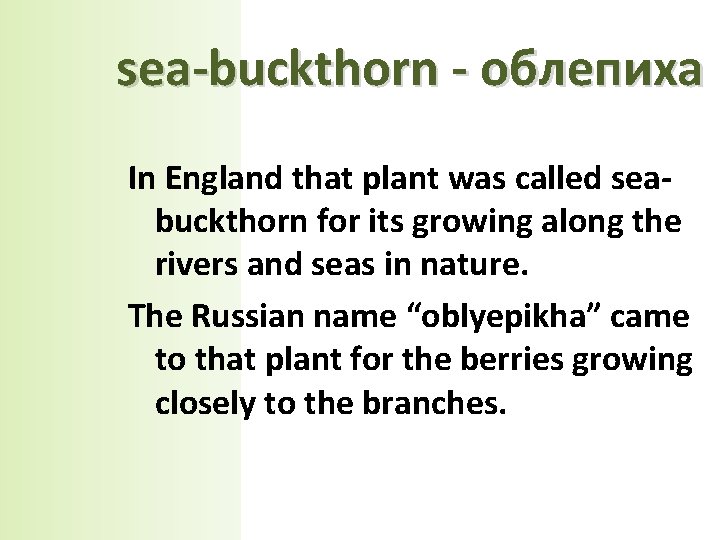 sea-buckthorn - облепиха

In England that plant was called sea-buckthorn for its growing along the rivers and seas in nature.

The Russian name “oblyepikha” came to that plant for the berries growing closely to the branches.